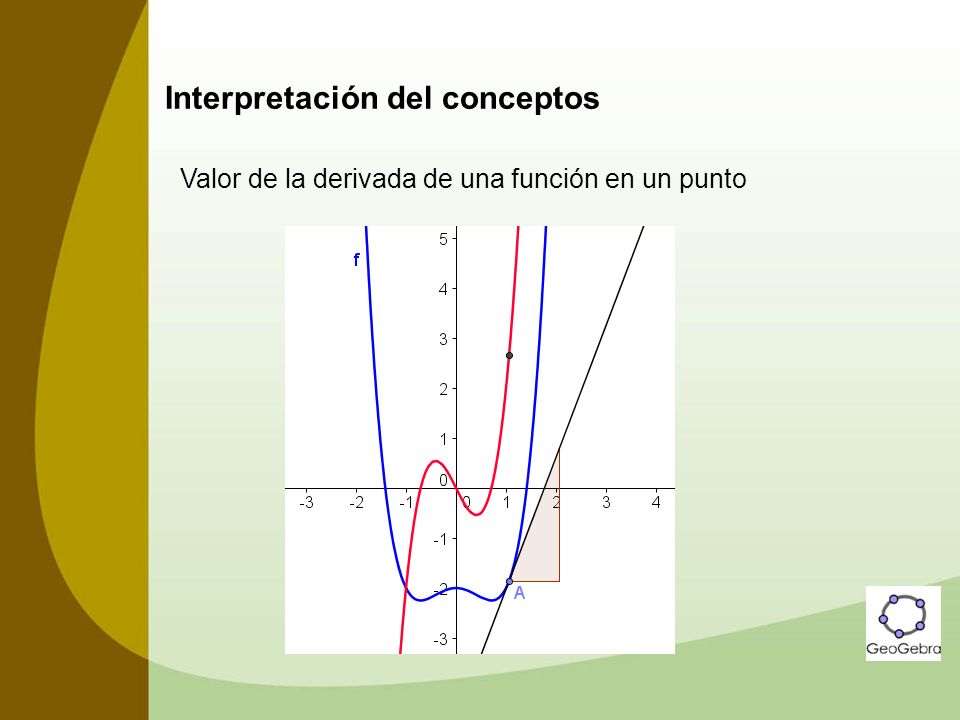 Interpretación del conceptos

Valor de la derivada de una función en un punto

f

5
4
3
2
1
0
-1
-2
-3

-3 -2 -1 0 1 2 3 4

A

GeoGebra